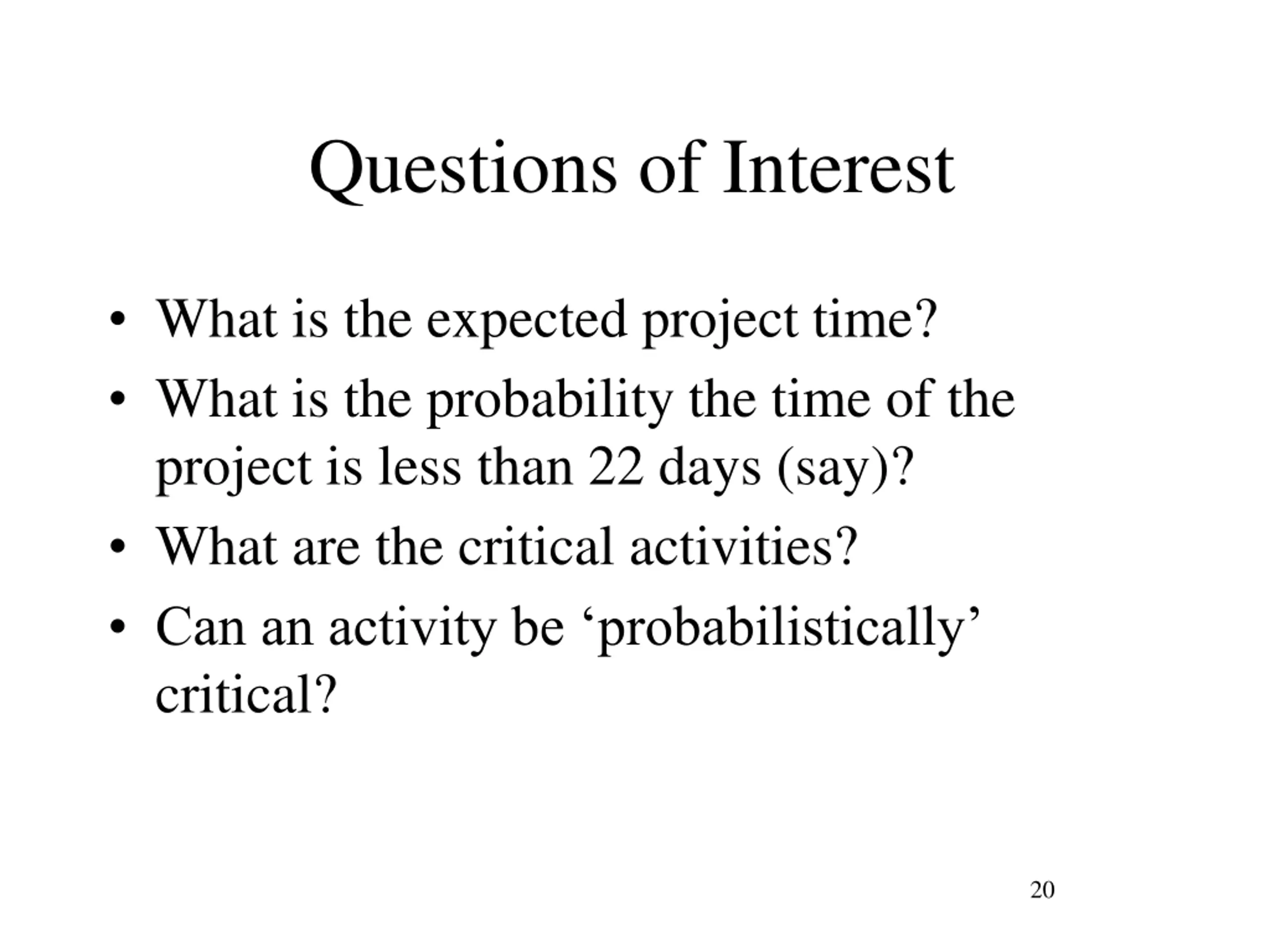 Questions of Interest

• What is the expected project time?
• What is the probability the time of the project is less than 22 days (say)?
• What are the critical activities?
• Can an activity be ‘probabilistically’ critical?

20